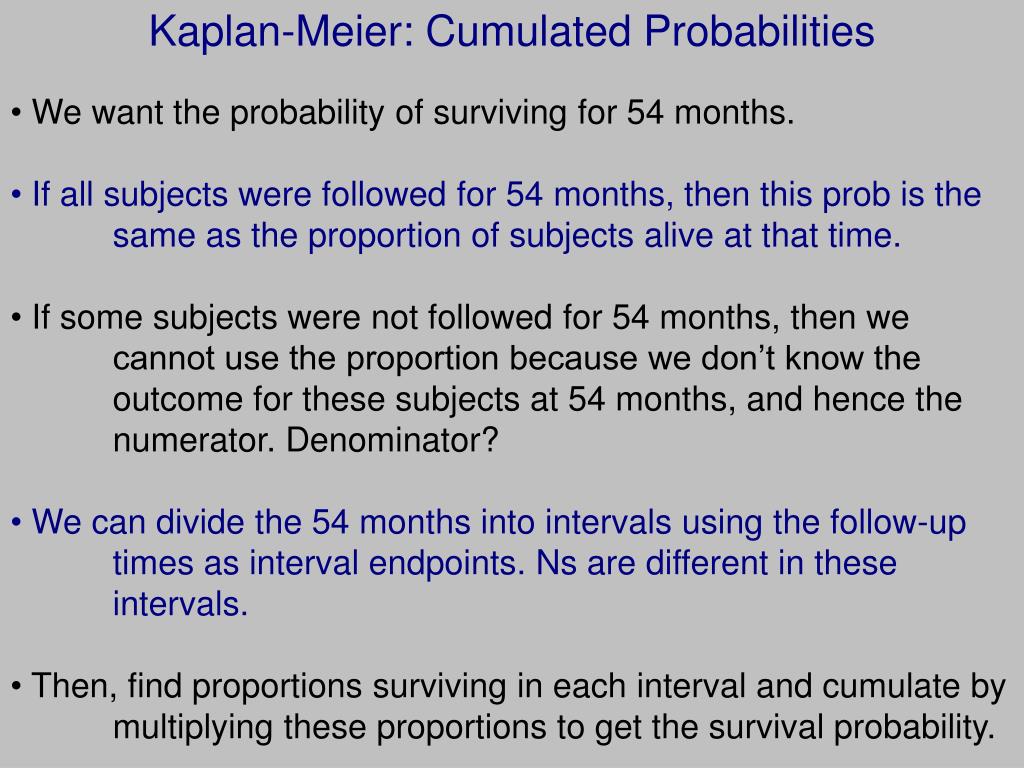 Kaplan-Meier: Cumulated Probabilities

• We want the probability of surviving for 54 months.

• If all subjects were followed for 54 months, then this prob is the same as the proportion of subjects alive at that time.

• If some subjects were not followed for 54 months, then we cannot use the proportion because we don’t know the outcome for these subjects at 54 months, and hence the numerator. Denominator?

• We can divide the 54 months into intervals using the follow-up times as interval endpoints. Ns are different in these intervals.

• Then, find proportions surviving in each interval and cumulate by multiplying these proportions to get the survival probability.